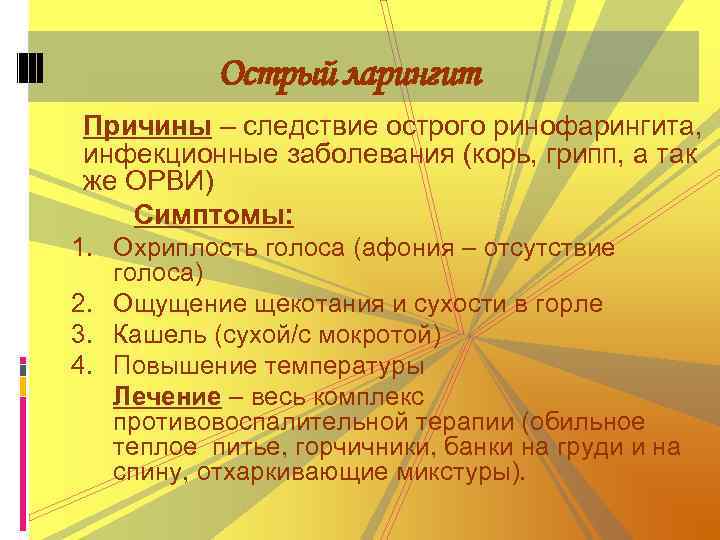 Острый ларингит

Причины – следствие острого ринофарингита, инфекционные заболевания (корь, грипп, а так же ОРВИ)

Симптомы:

1. Охриплость голоса (афония – отсутствие голоса)
2. Ощущение щекотания и сухости в горле
3. Кашель (сухой/с мокротой)
4. Повышение температуры

Лечение – весь комплекс противовоспалительной терапии (обильное теплое питье, горчичники, банки на груди и на спину, отхаркивающие микстуры).